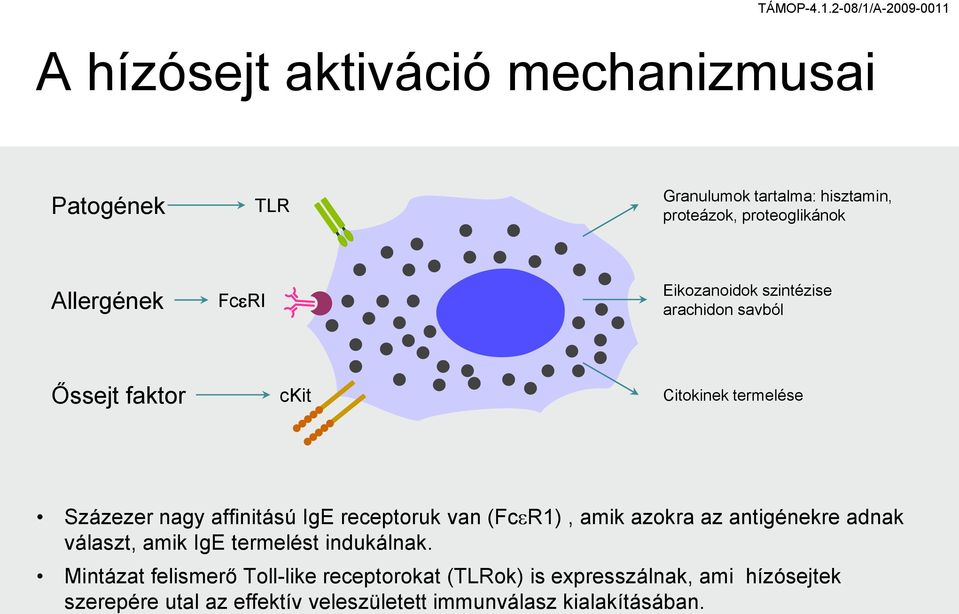 TÁMOP-4.1.2-08/1/A-2009-0011

A hízósejt aktiváció mechanizmusai

Patogének

TLR

Allergének

FcεRI

Őssejt faktor

cKit

Granulumok tartalma: hisztamin, proteázok, proteoglikánok

Eikozanoidok szintézise arachidon savból

Citokinek termelése

• Százezer nagy affinitású IgE receptoruk van (FcεR1) , amik azokra az antigénekre adnak választ, amik IgE termelést indukálnak.

• Mintázat felismerő Toll-like receptorokat (TLRok) is expresszálnak, ami hízósejtek szerepére utal az effektív veleszületett immunválasz kialakításában.